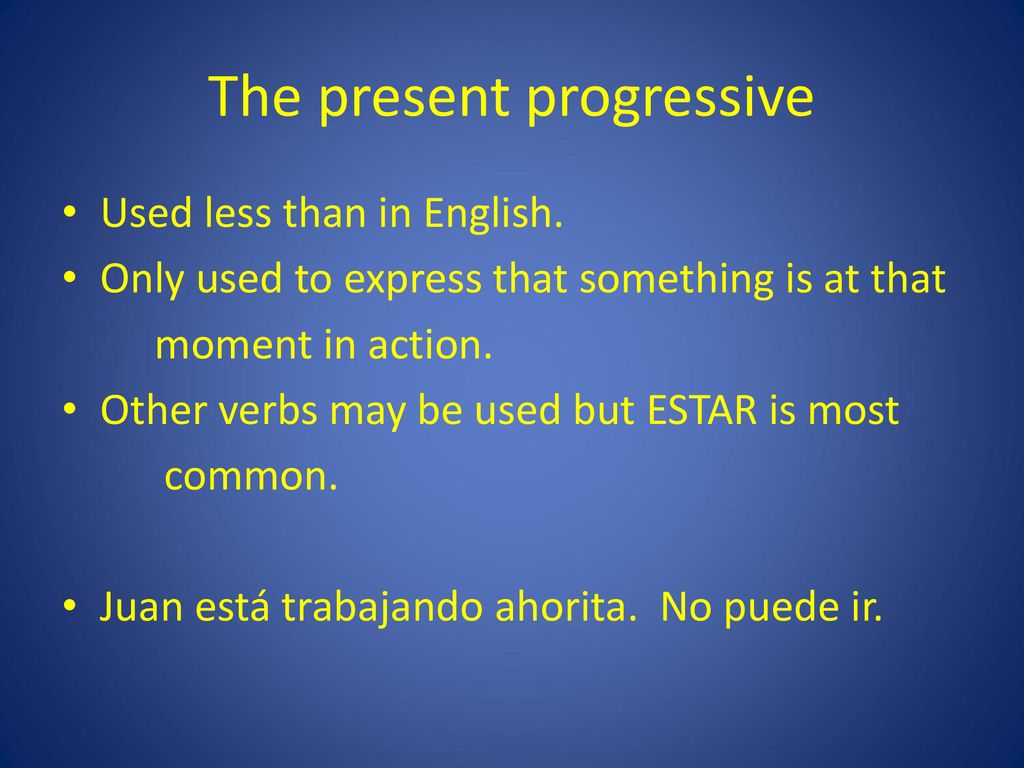 The present progressive

• Used less than in English.
• Only used to express that something is at that moment in action.
• Other verbs may be used but ESTAR is most common.

• Juan está trabajando ahorita.  No puede ir.